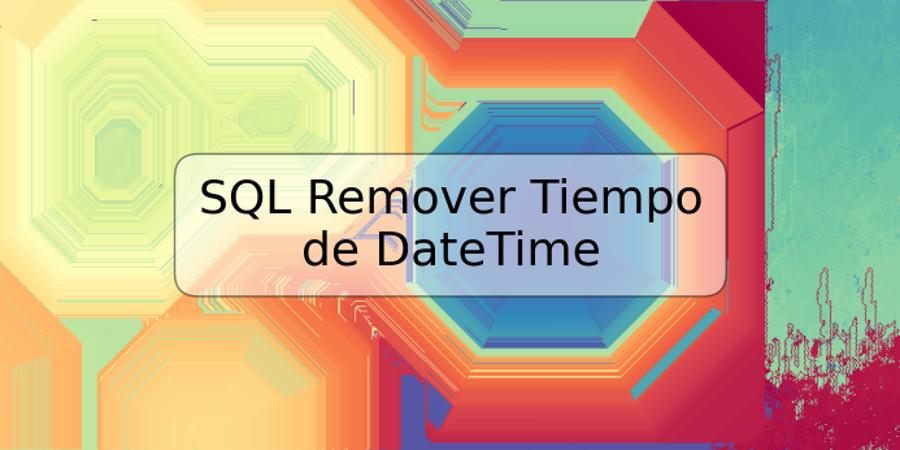 SQL Remover Tiempo de DateTime